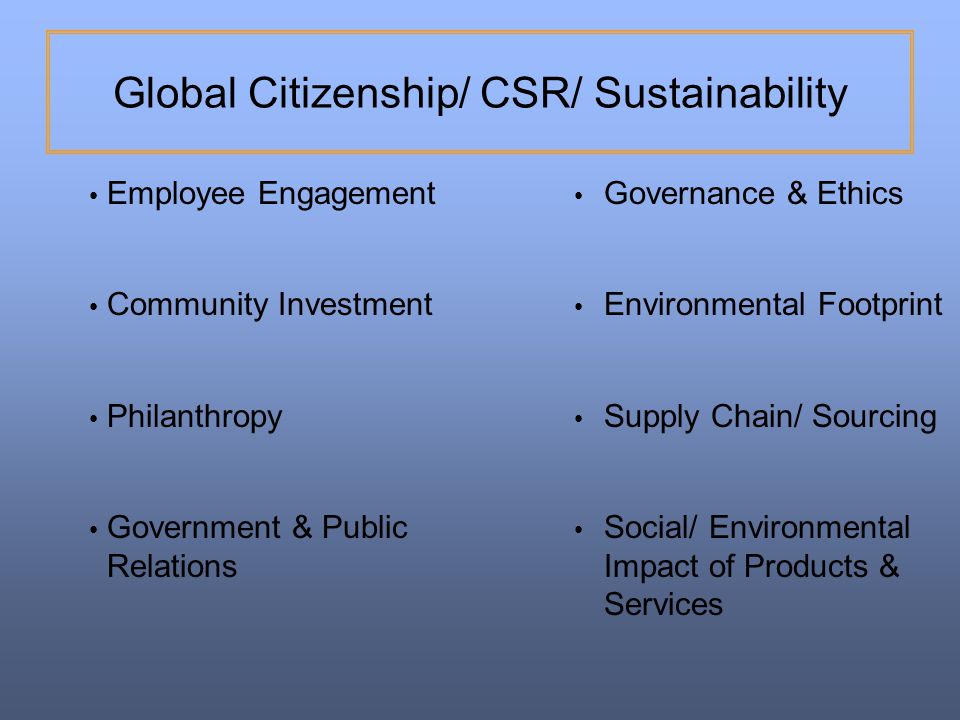 Global Citizenship/ CSR/ Sustainability

• Employee Engagement

• Community Investment

• Philanthropy

• Government & Public Relations

• Governance & Ethics

• Environmental Footprint

• Supply Chain/ Sourcing

• Social/ Environmental Impact of Products & Services